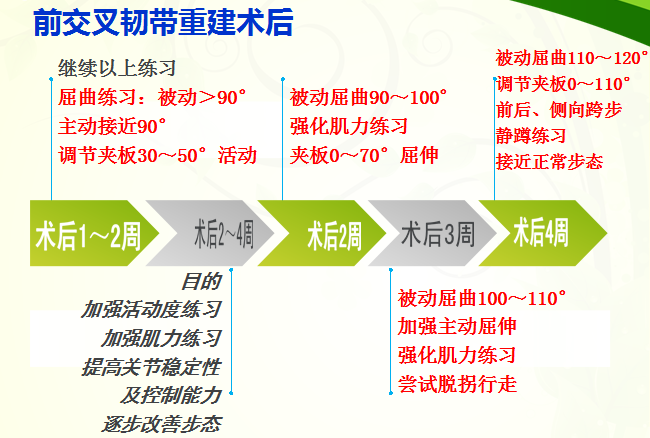 前交叉韧带重建术后

继续以上练习
屈曲练习：被动＞90°
主动接近90°
调节夹板30～50° 活动

被动屈曲90～100°
强化肌力练习
夹板0～70° 屈伸

被动屈曲110～120°
调节夹板0～110°
前后、侧向跨步
静蹲练习
接近正常步态

术后1～2周

术后2～4周

术后2周

术后3周

术后4周

目的
加强活动度练习
加强肌力练习
提高关节稳定性
及控制能力
逐步改善步态

被动屈曲100～110°
加强主动屈伸
强化肌力练习
尝试脱拐行走